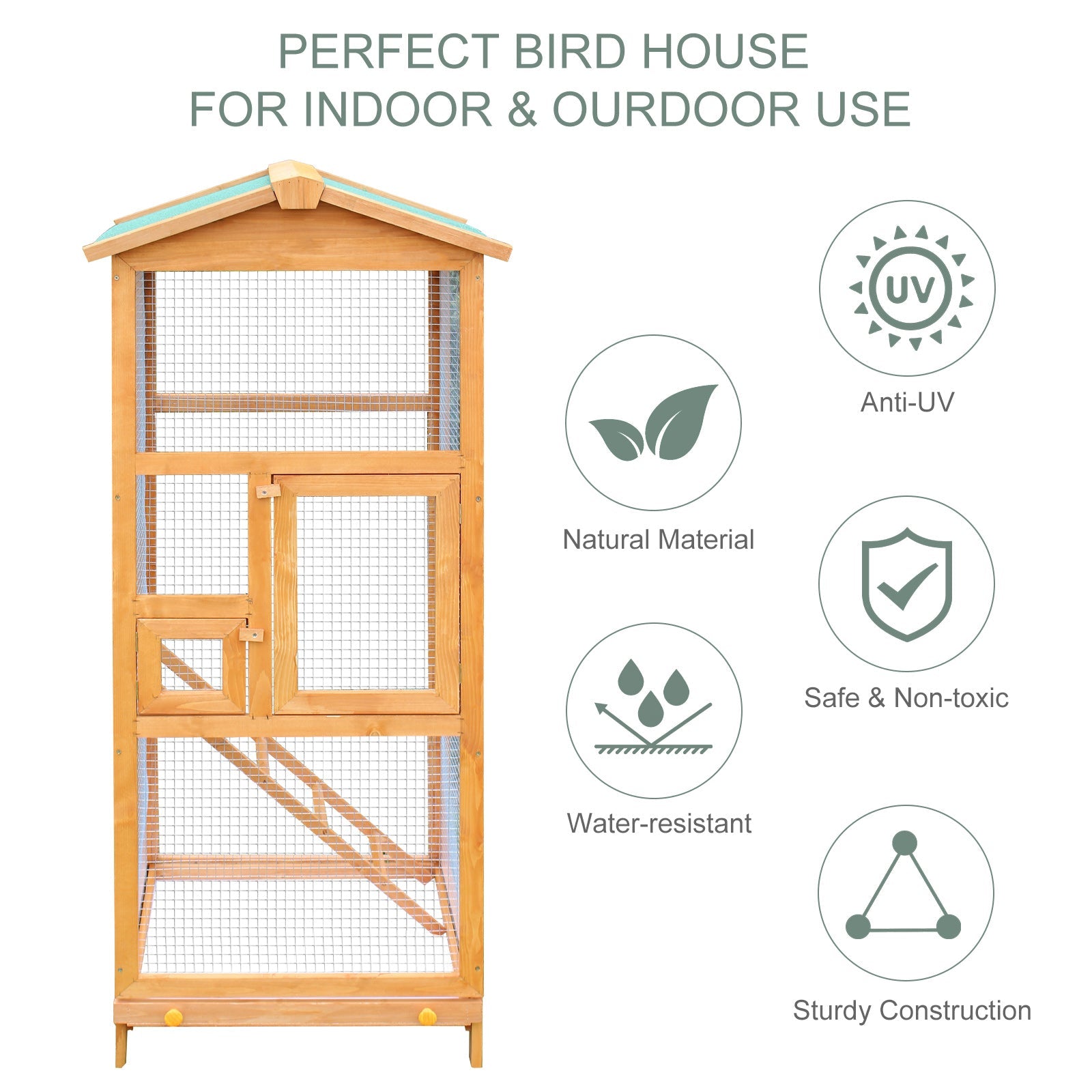 PERFECT BIRD HOUSE
FOR INDOOR & OURDOOR USE

UV

Anti-UV

Natural Material

Safe & Non-toxic

Water-resistant

Sturdy Construction